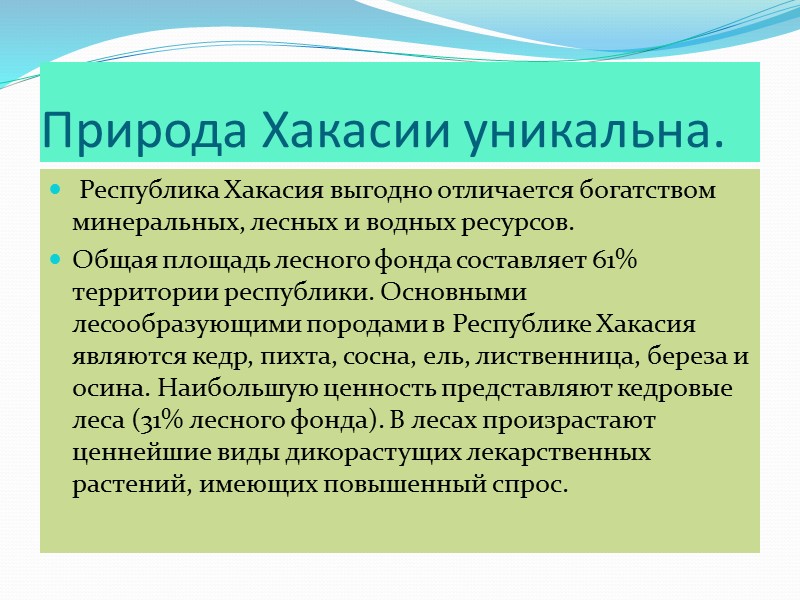 Природа Хакасии уникальна.

Республика Хакасия выгодно отличается богатством минеральных, лесных и водных ресурсов.

Общая площадь лесного фонда составляет 61% территории республики. Основными лесообразующими породами в Республике Хакасия являются кедр, пихта, сосна, ель, лиственница, береза и осина. Наибольшую ценность представляют кедровые леса (31% лесного фонда). В лесах произрастают ценнейшие виды дикорастущих лекарственных растений, имеющих повышенный спрос.